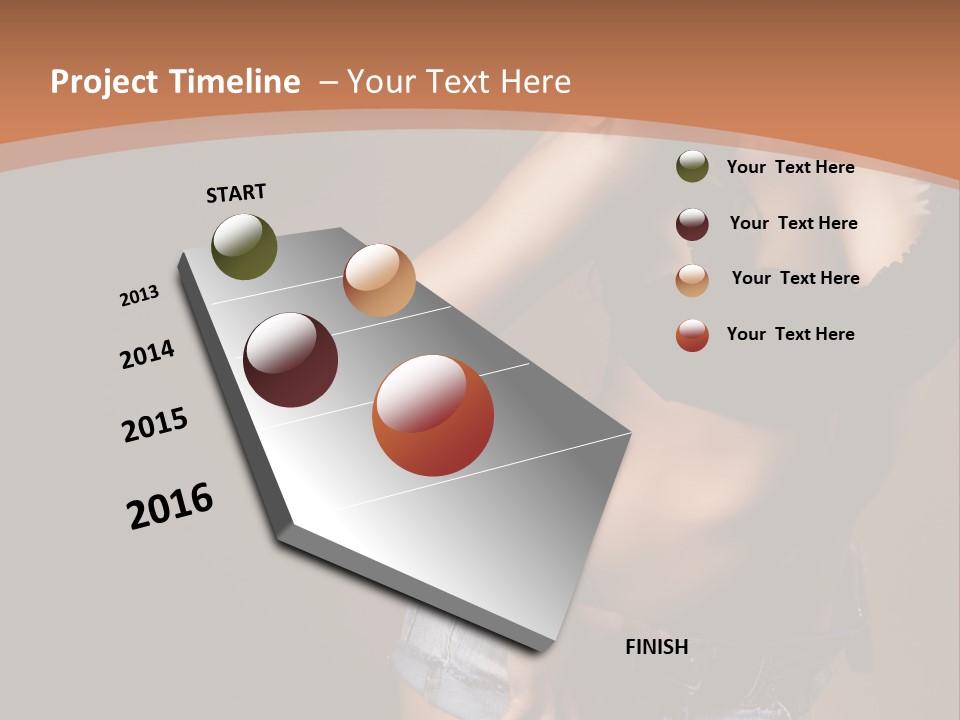 Project Timeline – Your Text Here

START

2013

2014

2015

2016

FINISH

Your Text Here

Your Text Here

Your Text Here

Your Text Here